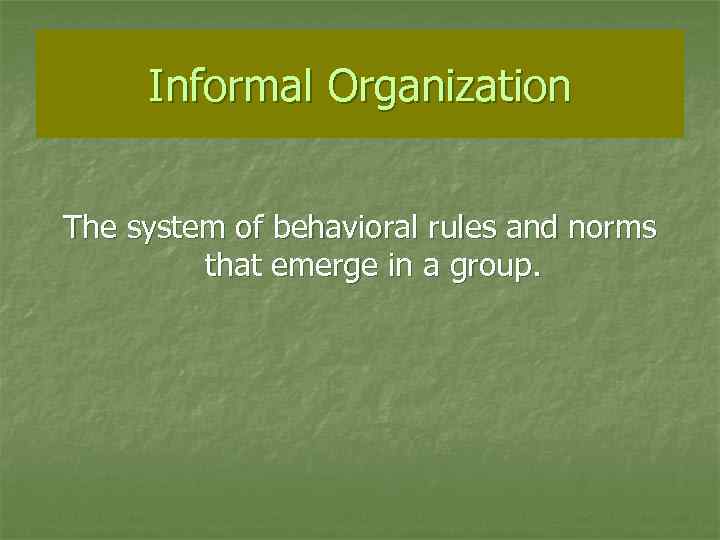 Informal Organization

The system of behavioral rules and norms that emerge in a group.